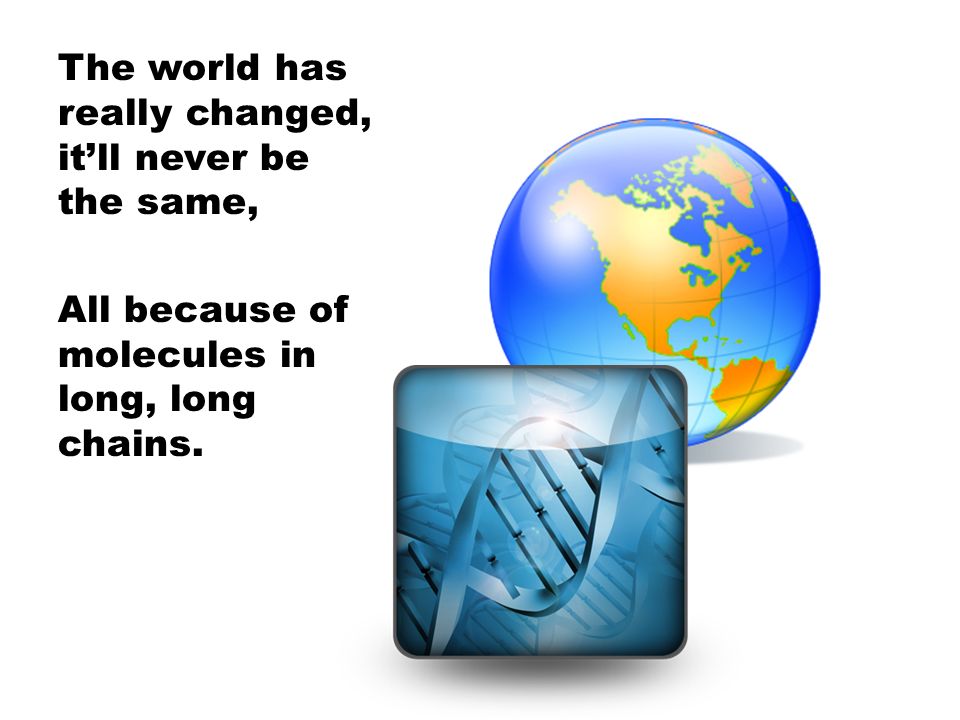 The world has really changed, it’ll never be the same,

All because of molecules in long, long chains.